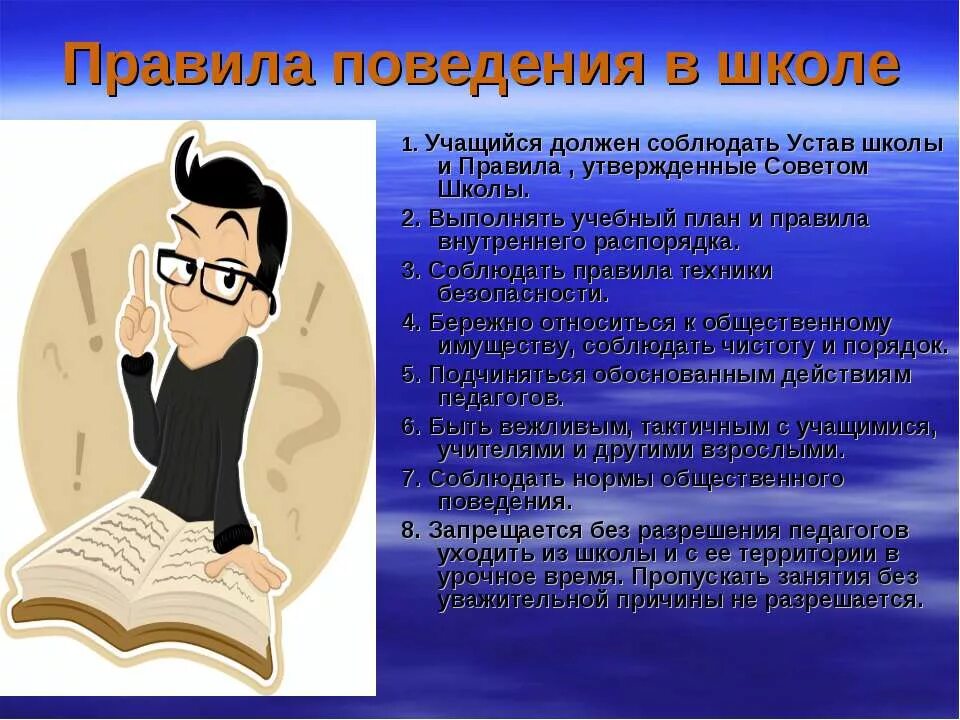 Правила поведения в школе

1. Учащийся должен соблюдать Устав школы и Правила , утвержденные Советом Школы.

2. Выполнять учебный план и правила внутреннего распорядка.

3. Соблюдать правила техники безопасности.

4. Бережно относиться к общественному имуществу, соблюдать чистоту и порядок.

5. Подчиняться обоснованным действиям педагогов.

6. Быть вежливым, тактичным с учащимися, учителями и другими взрослыми.

7. Соблюдать нормы общественного поведения.

8. Запрещается без разрешения педагогов уходить из школы и с ее территории в урочное время. Пропускать занятия без уважительной причины не разрешается.